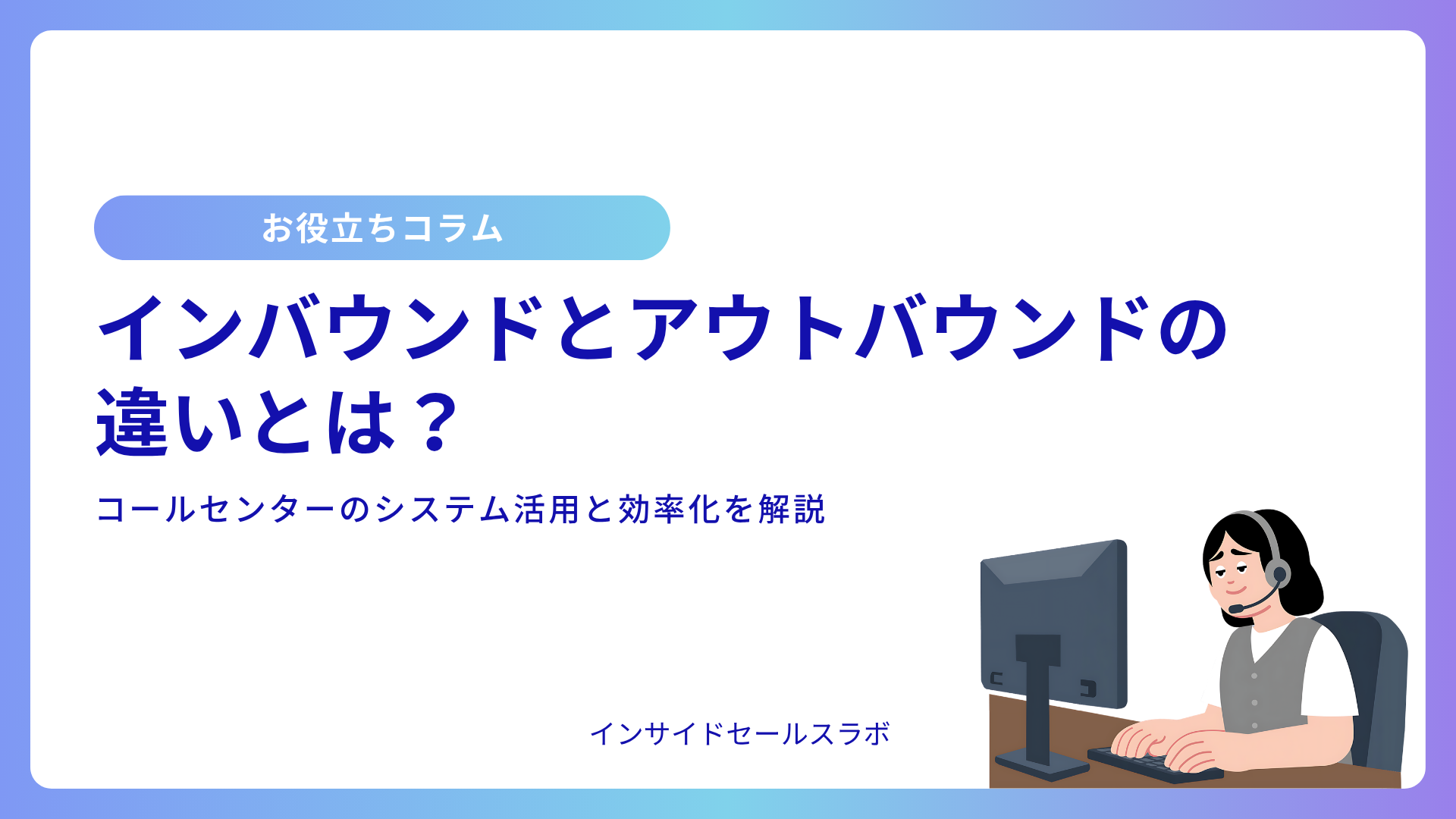 お役立ちコラム

インバウンドとアウトバウンドの違いとは？

コールセンターのシステム活用と効率化を解説

インサイドセールスラボ